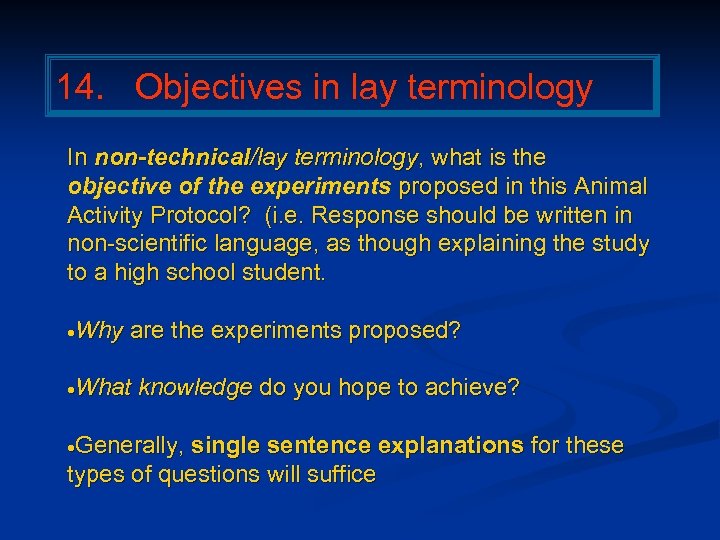 14. Objectives in lay terminology

In non-technical/lay terminology, what is the objective of the experiments proposed in this Animal Activity Protocol? (i.e. Response should be written in non-scientific language, as though explaining the study to a high school student.

•Why are the experiments proposed?

•What knowledge do you hope to achieve?

•Generally, single sentence explanations for these types of questions will suffice